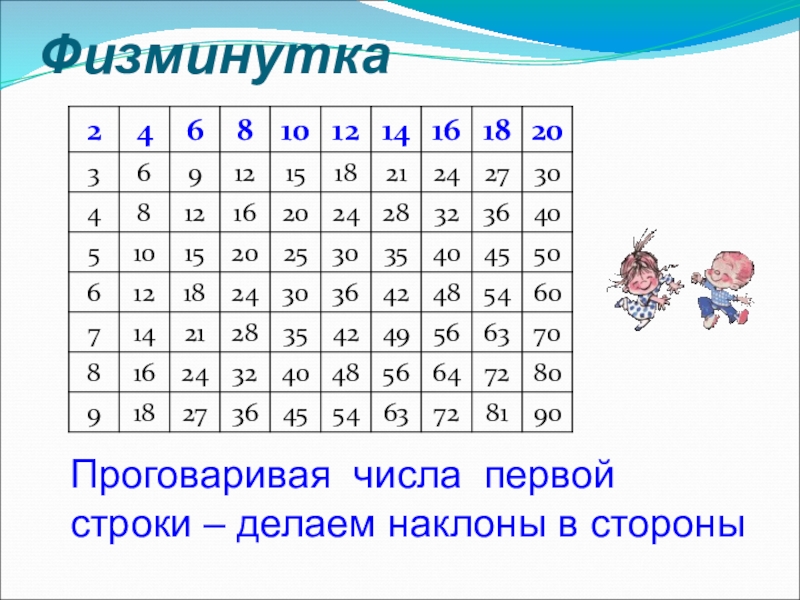 Физминутка

| 2 | 4 | 6 | 8 | 10 | 12 | 14 | 16 | 18 | 20 |
|---|---|---|---|---|---|---|---|---|---|
| 3 | 6 | 9 | 12 | 15 | 18 | 21 | 24 | 27 | 30 |
| 4 | 8 | 12 | 16 | 20 | 24 | 28 | 32 | 36 | 40 |
| 5 | 10 | 15 | 20 | 25 | 30 | 35 | 40 | 45 | 50 |
| 6 | 12 | 18 | 24 | 30 | 36 | 42 | 48 | 54 | 60 |
| 7 | 14 | 21 | 28 | 35 | 42 | 49 | 56 | 63 | 70 |
| 8 | 16 | 24 | 32 | 40 | 48 | 56 | 64 | 72 | 80 |
| 9 | 18 | 27 | 36 | 45 | 54 | 63 | 72 | 81 | 90 |

Проговаривая числа первой строки – делаем наклоны в стороны